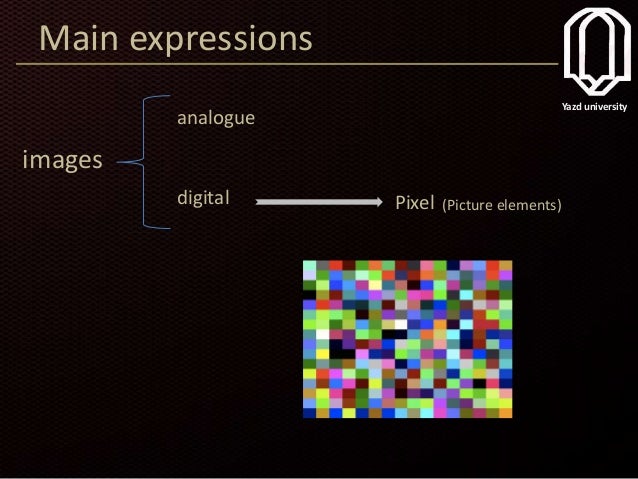 Main expressions

Yazd university

images

analogue

digital

Pixel (Picture elements)